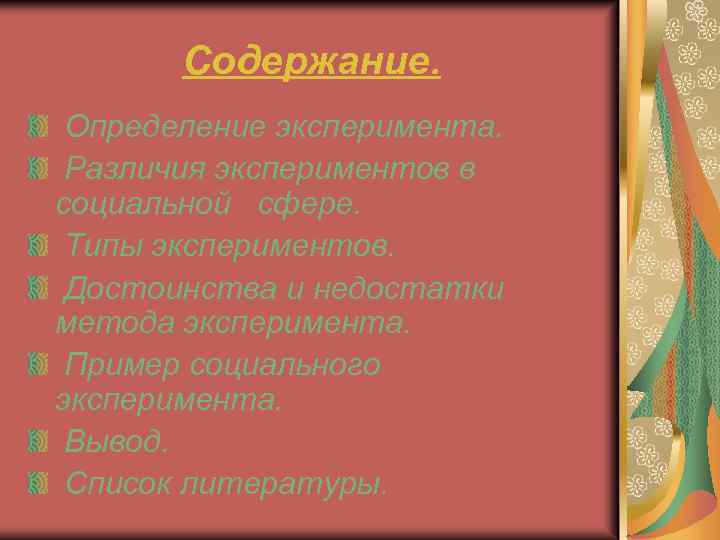 Содержание.

Определение эксперимента.

Различия экспериментов в социальной сфере.

Типы экспериментов.

Достоинства и недостатки метода эксперимента.

Пример социального эксперимента.

Вывод.

Список литературы.